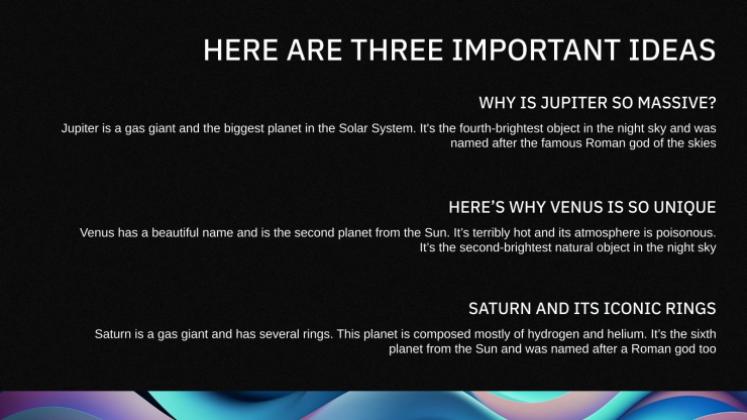 HERE ARE THREE IMPORTANT IDEAS

WHY IS JUPITER SO MASSIVE?

Jupiter is a gas giant and the biggest planet in the Solar System. It's the fourth-brightest object in the night sky and was named after the famous Roman god of the skies

HERE'S WHY VENUS IS SO UNIQUE

Venus has a beautiful name and is the second planet from the Sun. It's terribly hot and its atmosphere is poisonous. It's the second-brightest natural object in the night sky

SATURN AND ITS ICONIC RINGS

Saturn is a gas giant and has several rings. This planet is composed mostly of hydrogen and helium. It's the sixth planet from the Sun and was named after a Roman god too